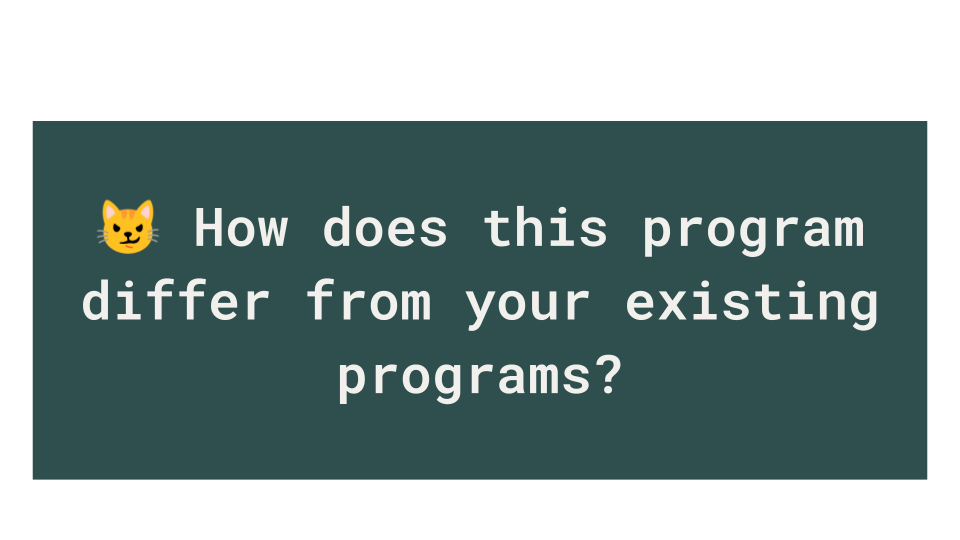 😼 How does this program differ from your existing programs?